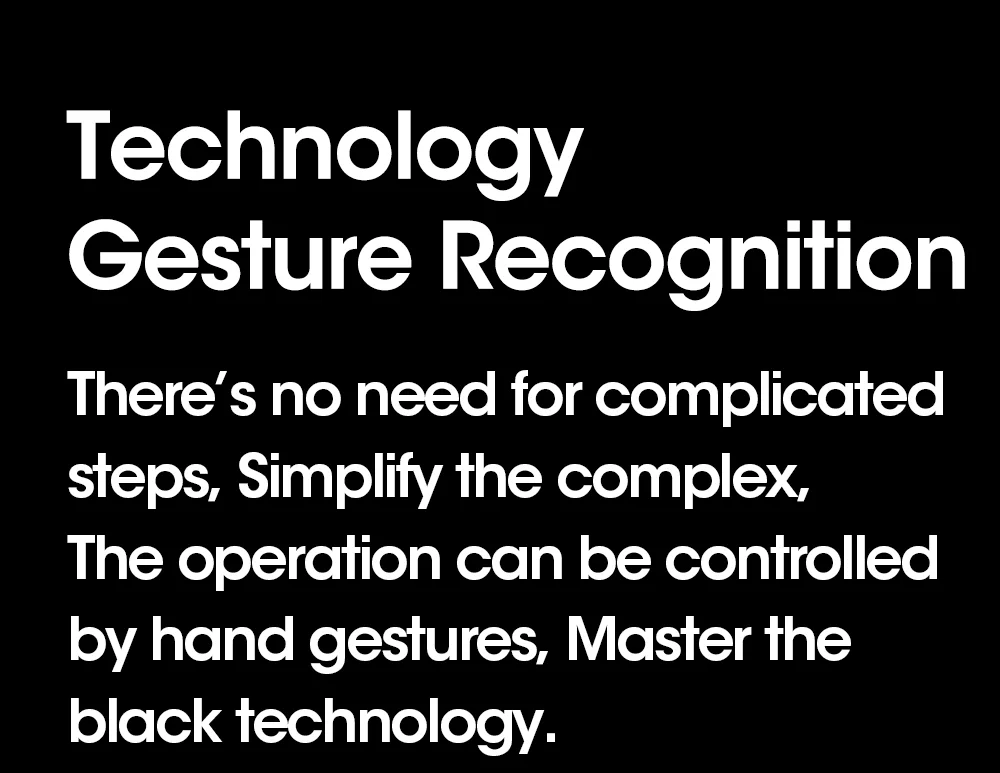 Technology
Gesture Recognition

There's no need for complicated steps, Simplify the complex, The operation can be controlled by hand gestures, Master the black technology.